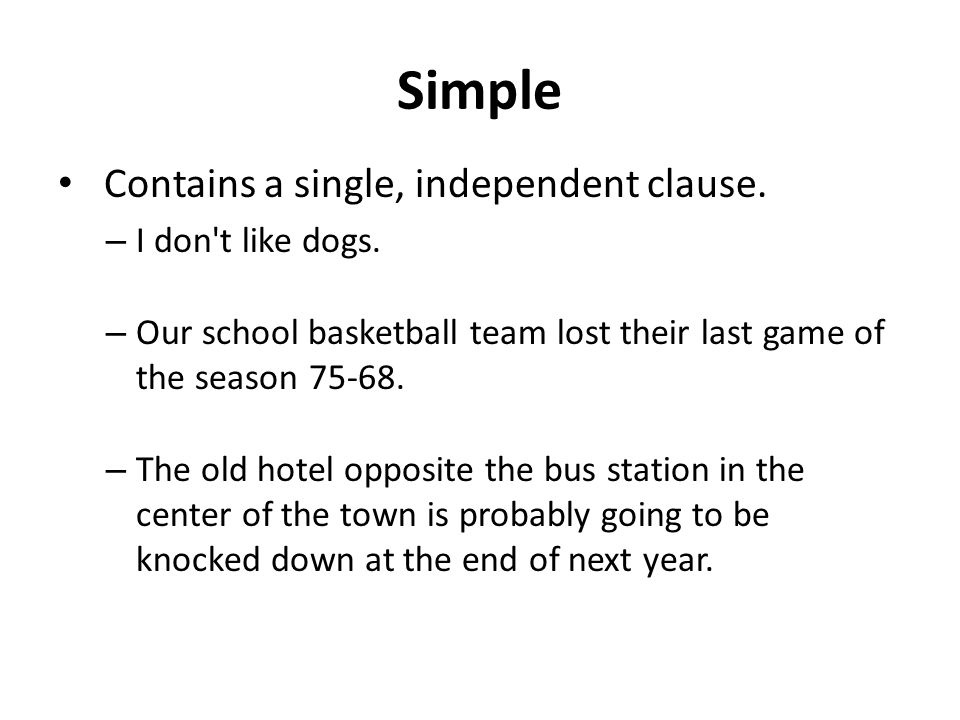 Simple

• Contains a single, independent clause.

– I don't like dogs.

– Our school basketball team lost their last game of the season 75-68.

– The old hotel opposite the bus station in the center of the town is probably going to be knocked down at the end of next year.